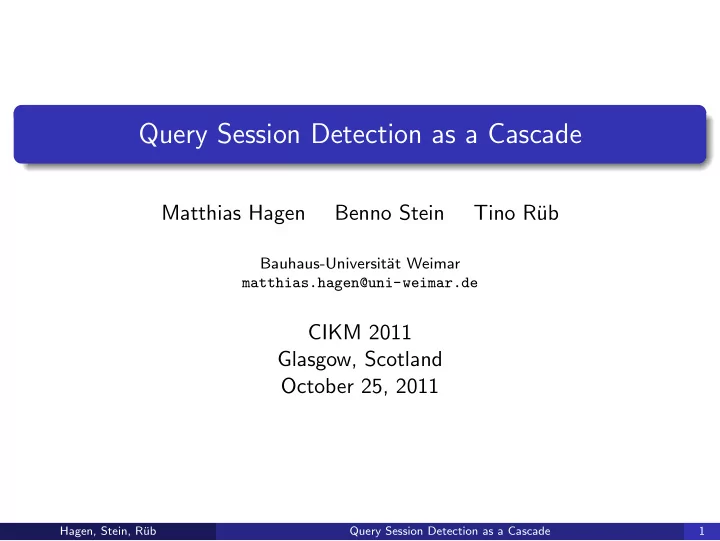 Query Session Detection as a Cascade

Matthias Hagen Benno Stein Tino Rüb

Bauhaus-Universität Weimar
matthias.hagen@uni-weimar.de

CIKM 2011
Glasgow, Scotland
October 25, 2011

Hagen, Stein, Rüb Query Session Detection as a Cascade 1